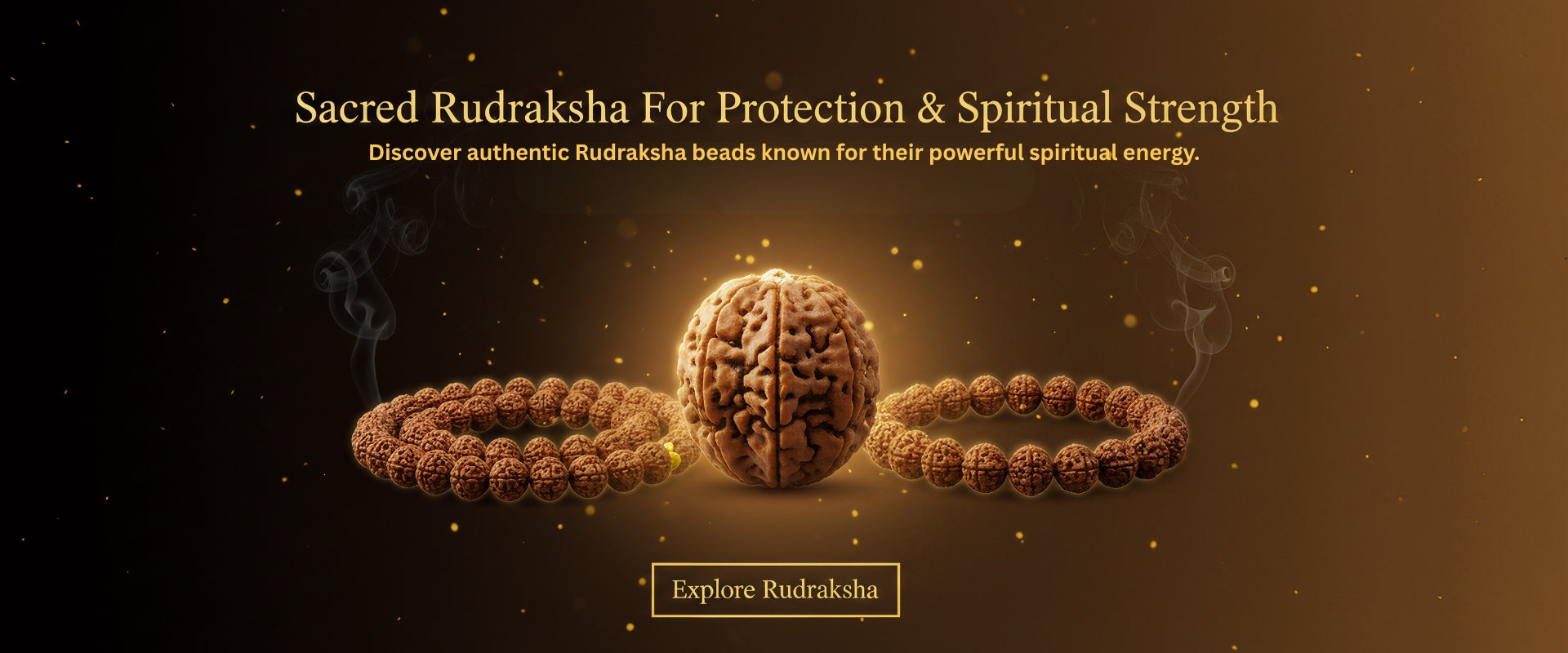 Sacred Rudraksha For Protection & Spiritual Strength
Discover authentic Rudraksha beads known for their powerful spiritual energy.

Explore Rudraksha